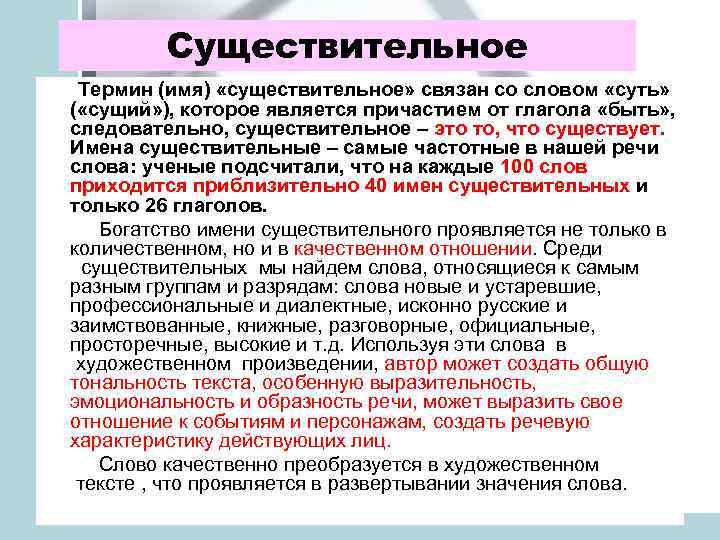 Существительное

Термин (имя) «существительное» связан со словом «суть» («сущий»), которое является причастием от глагола «быть», следовательно, существительное – это то, что существует. Имена существительные – самые частотные в нашей речи слова: ученые подсчитали, что на каждые 100 слов приходится приблизительно 40 имен существительных и только 26 глаголов.

Богатство имени существительного проявляется не только в количественном, но и в качественном отношении. Среди существительных мы найдем слова, относящиеся к самым разным группам и разрядам: слова новые и устаревшие, профессиональные и диалектные, исконно русские и заимствованные, книжные, разговорные, официальные, просторечные, высокие и т.д. Используя эти слова в художественном произведении, автор может создать общую тональность текста, особенную выразительность, эмоциональность и образность речи, может выразить свое отношение к событиям и персонажам, создать речевую характеристику действующих лиц.

Слово качественно преобразуется в художественном тексте , что проявляется в развертывании значения слова.